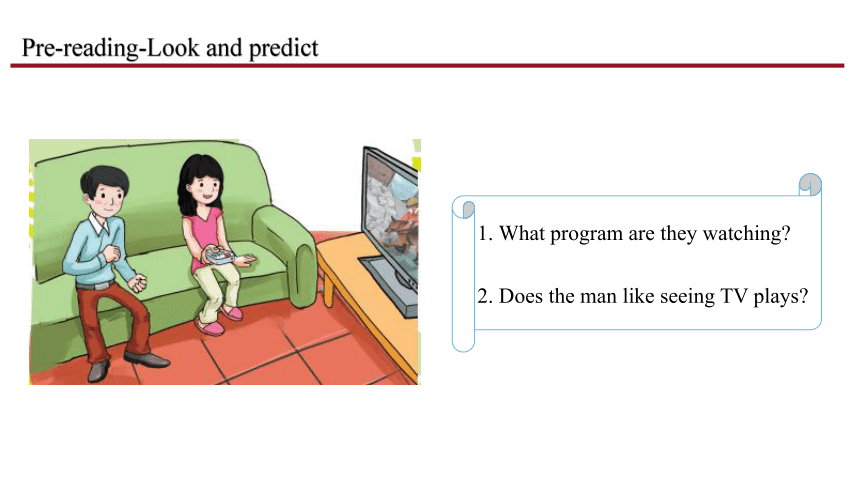 Pre-reading-Look and predict

1. What program are they watching?

2. Does the man like seeing TV plays?